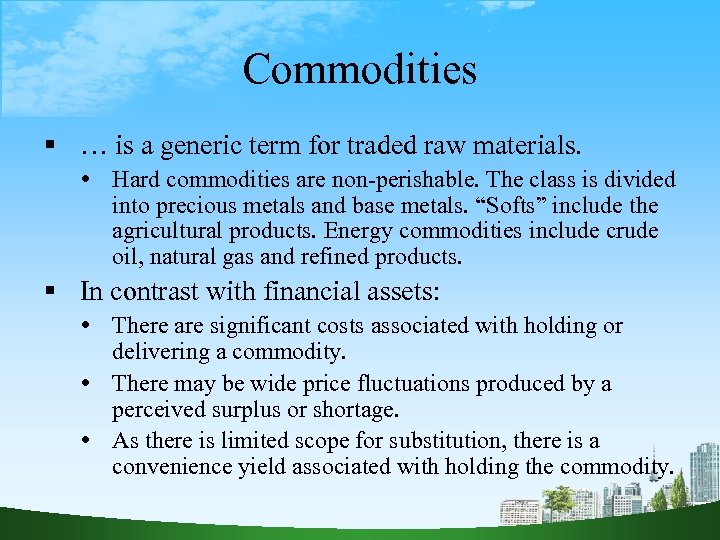 Commodities

▪ … is a generic term for traded raw materials.

• Hard commodities are non-perishable. The class is divided into precious metals and base metals. “Softs” include the agricultural products. Energy commodities include crude oil, natural gas and refined products.

▪ In contrast with financial assets:

• There are significant costs associated with holding or delivering a commodity.

• There may be wide price fluctuations produced by a perceived surplus or shortage.

• As there is limited scope for substitution, there is a convenience yield associated with holding the commodity.